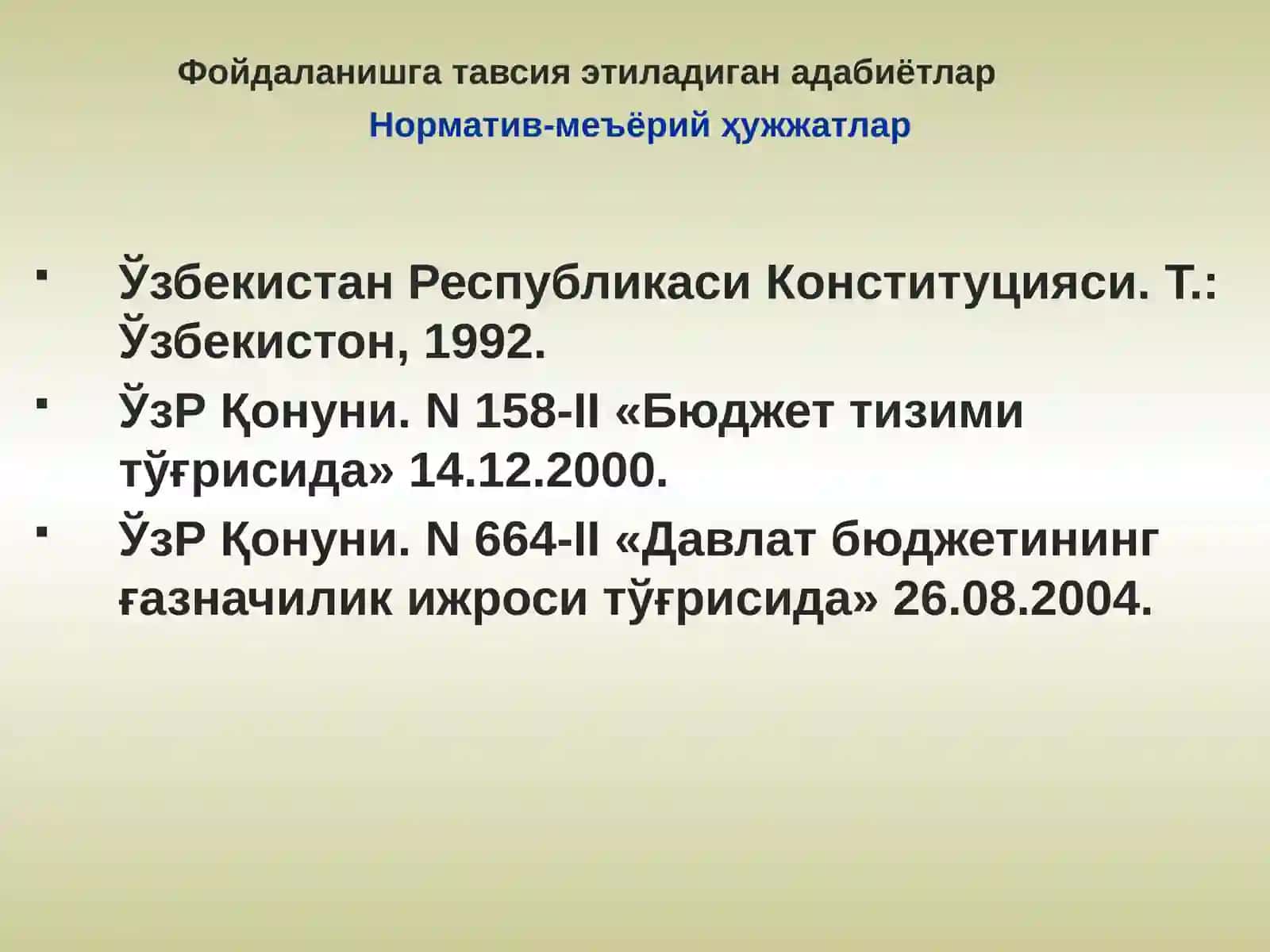 Фойдаланишга тавсия этиладиган адабиётлар

Норматив-меъёрий ҳужжатлар

▪ Ўзбекистан Республикаси Конституцияси. Т.: Ўзбекистон, 1992.

▪ ЎзР Қонуни. N 158-II «Бюджет тизими тўғрисида» 14.12.2000.

▪ ЎзР Қонуни. N 664-II «Давлат бюджетининг ғазначилик ижроси тўғрисида» 26.08.2004.